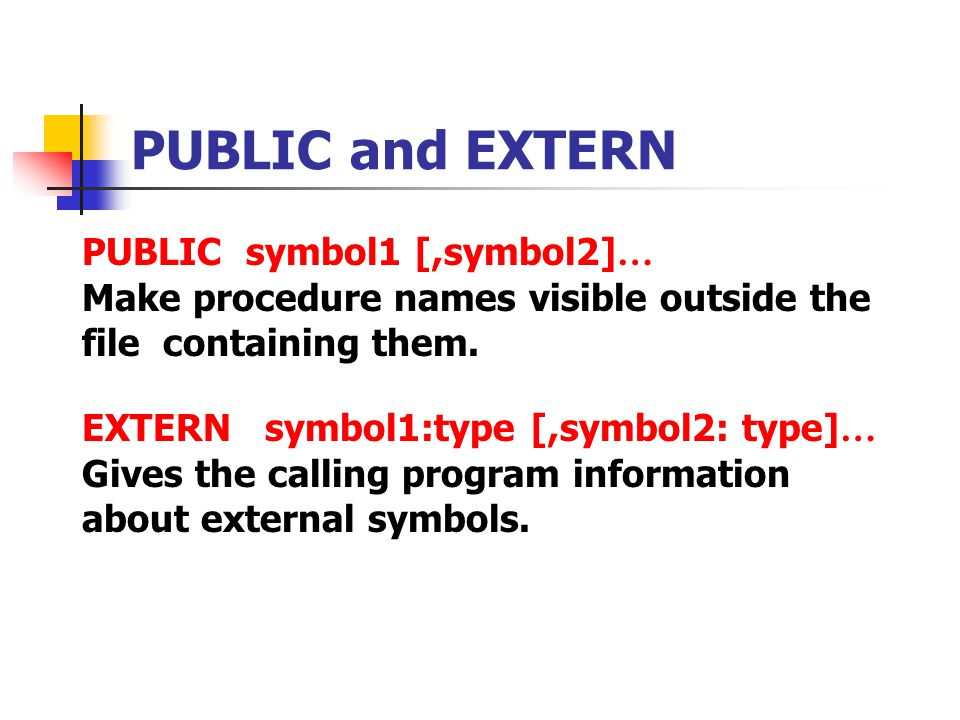 PUBLIC and EXTERN

PUBLIC symbol1 [,symbol2]…
Make procedure names visible outside the file containing them.

EXTERN symbol1:type [,symbol2: type]…
Gives the calling program information about external symbols.